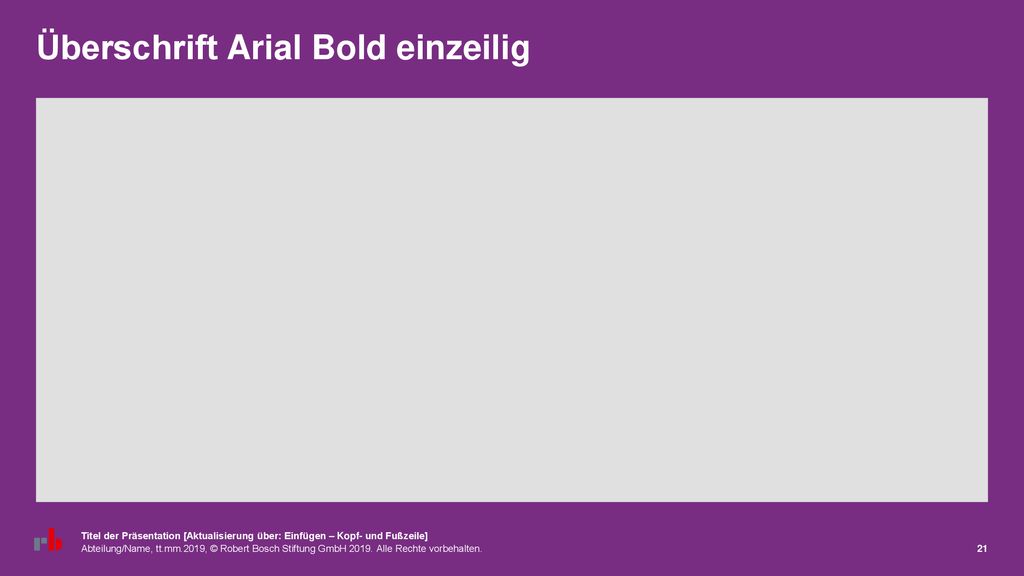 Überschrift Arial Bold einzeilig

Titel der Präsentation [Aktualisierung über: Einfügen – Kopf- und Fußzeile]
Abteilung/Name, tt.mm.2019, © Robert Bosch Stiftung GmbH 2019. Alle Rechte vorbehalten.

21